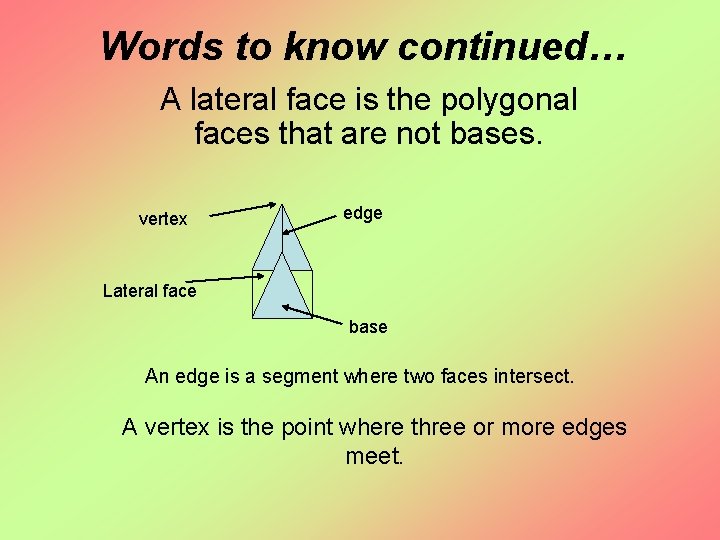 Words to know continued…

A lateral face is the polygonal faces that are not bases.

vertex

edge

Lateral face

base

An edge is a segment where two faces intersect.

A vertex is the point where three or more edges meet.